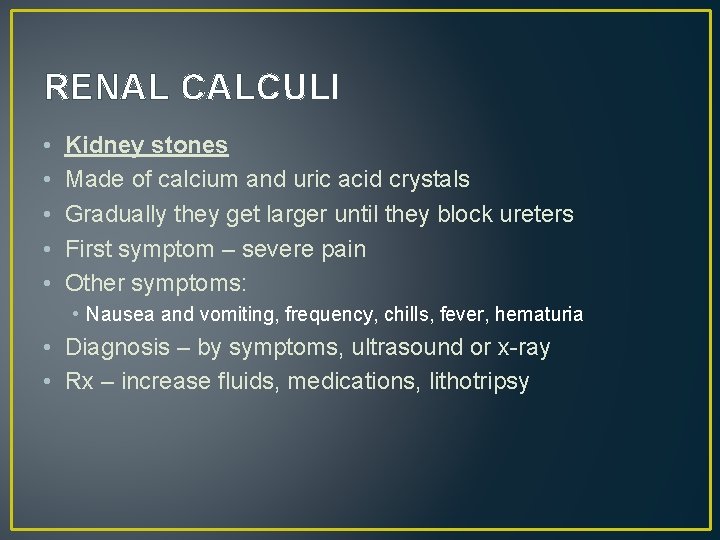 RENAL CALCULI

• Kidney stones
• Made of calcium and uric acid crystals
• Gradually they get larger until they block ureters
• First symptom – severe pain
• Other symptoms:
  • Nausea and vomiting, frequency, chills, fever, hematuria
• Diagnosis – by symptoms, ultrasound or x-ray
• Rx – increase fluids, medications, lithotripsy